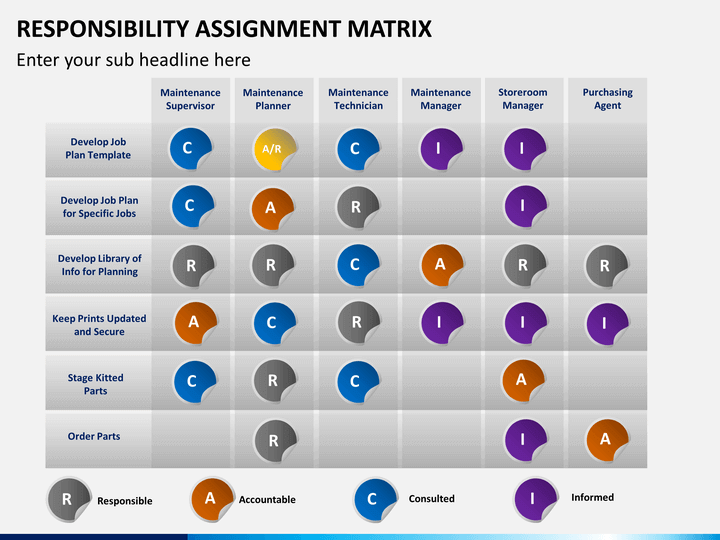 RESPONSIBILITY ASSIGNMENT MATRIX

Enter your sub headline here

| | Maintenance Supervisor | Maintenance Planner | Maintenance Technician | Maintenance Manager | Storeroom Manager | Purchasing Agent |
|---|---|---|---|---|---|---|
| Develop Job Plan Template | C | A/R | C | I | I | |
| Develop Job Plan for Specific Jobs | C | A | R | | I | |
| Develop Library of Info for Planning | R | R | C | A | R | R |
| Keep Prints Updated and Secure | A | C | R | I | I | I |
| Stage Kitted Parts | C | R | C | | A | |
| Order Parts | | R | | | I | A |

R Responsible
A Accountable
C Consulted
I Informed